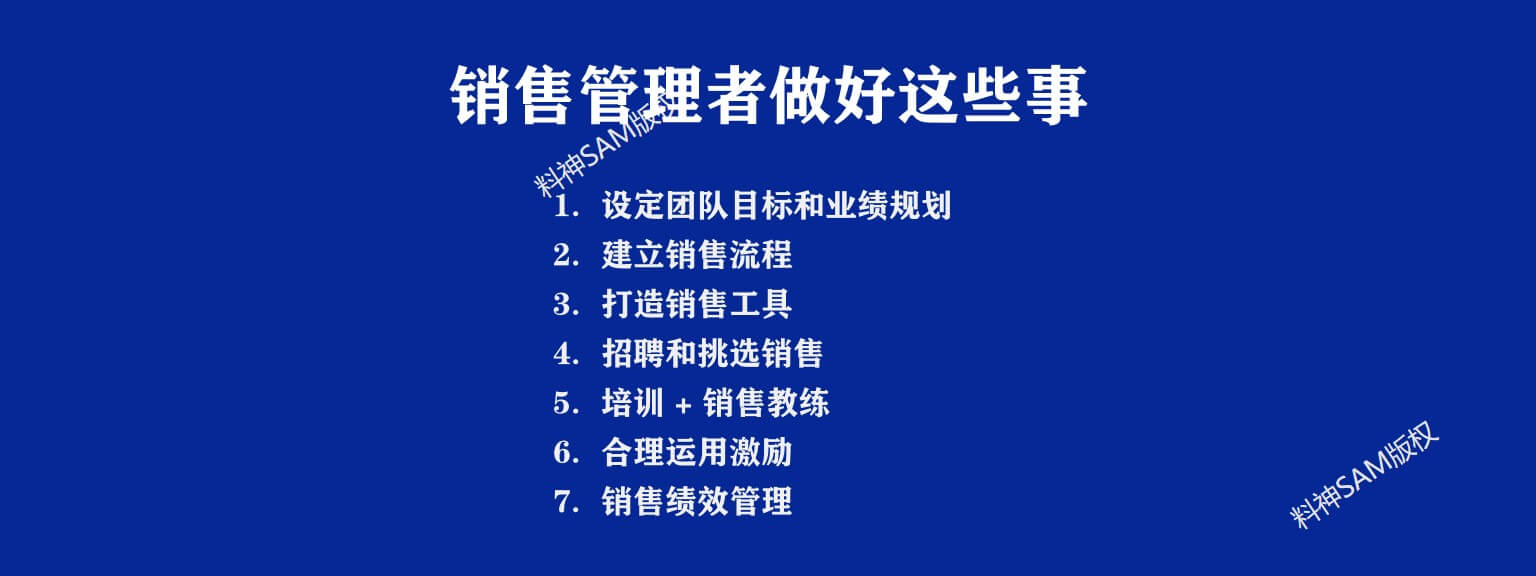 销售管理者做好这些事

料神SAM版

1. 设定团队目标和业绩规划
2. 建立销售流程
3. 打造销售工具
4. 招聘和挑选销售
5. 培训 + 销售教练
6. 合理运用激励
7. 销售绩效管理

料神SAM版权